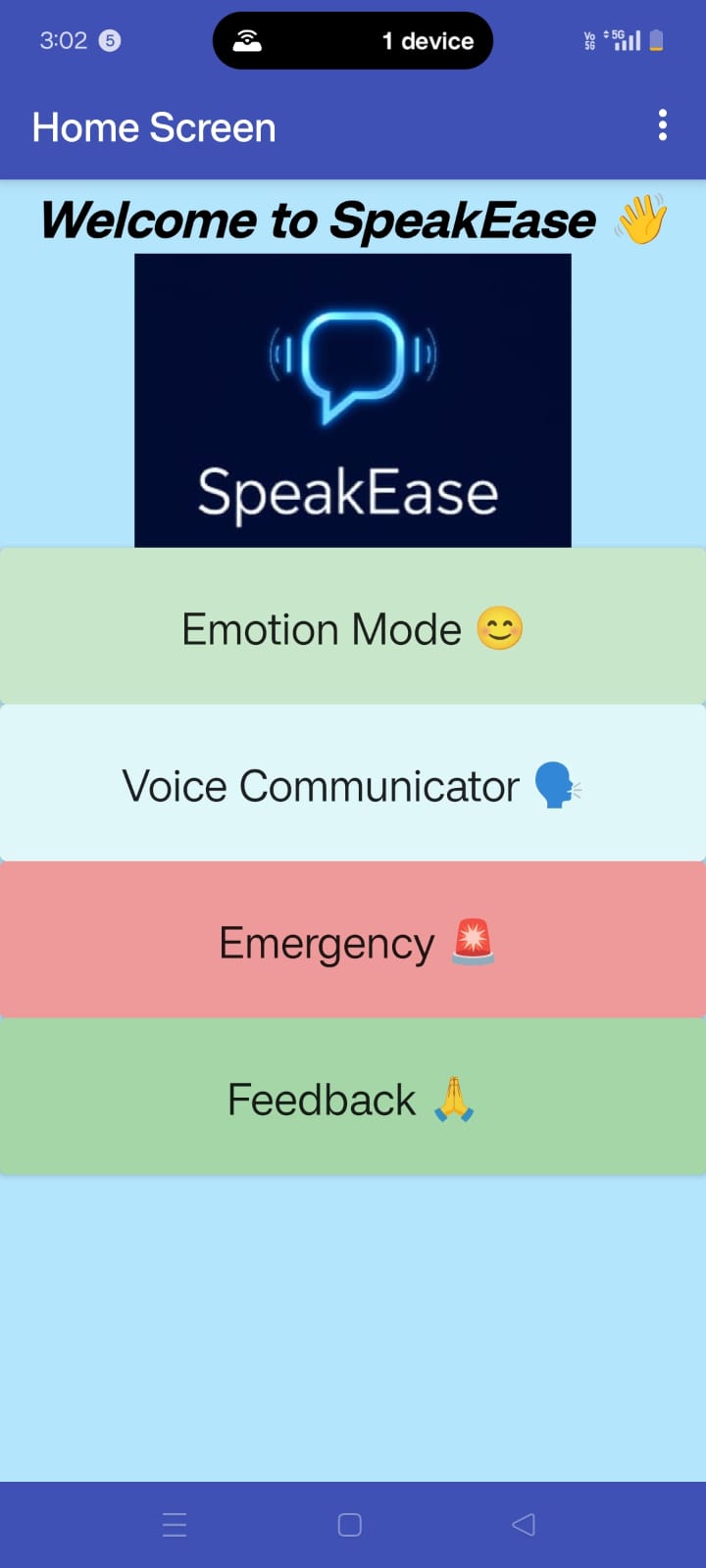 3:02 5 1 device Vo 5G 5G

Home Screen

Welcome to SpeakEase 👋

SpeakEase

Emotion Mode 😊

Voice Communicator 🗣️

Emergency 🚨

Feedback 🙏